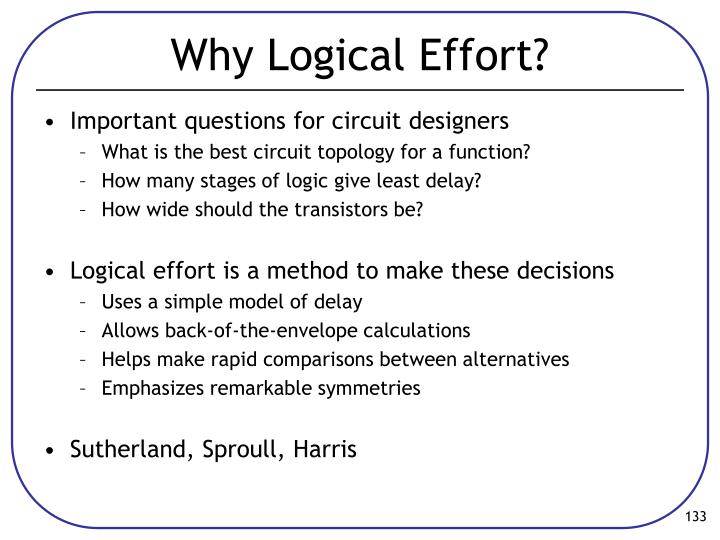 Why Logical Effort?

• Important questions for circuit designers
– What is the best circuit topology for a function?
– How many stages of logic give least delay?
– How wide should the transistors be?

• Logical effort is a method to make these decisions
– Uses a simple model of delay
– Allows back-of-the-envelope calculations
– Helps make rapid comparisons between alternatives
– Emphasizes remarkable symmetries

• Sutherland, Sproull, Harris

133